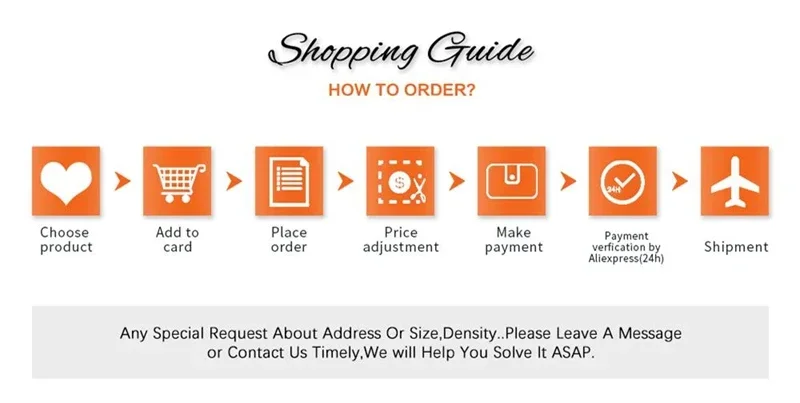 Shopping Guide

HOW TO ORDER?

$ 24H

Choose product

Add to card

Place order

Price adjustment

Make payment

Payment verfication by Aliexpress(24h)

Shipment

Any Special Request About Address Or Size,Density..Please Leave A Message or Contact Us Timely,We will Help You Solve It ASAP.